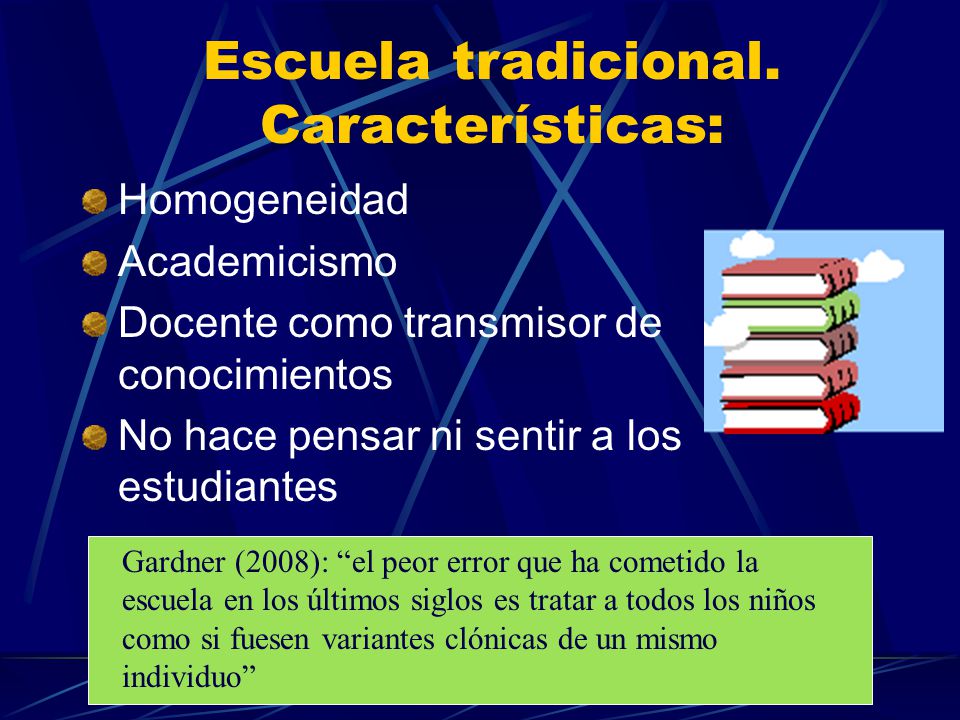 Escuela tradicional. Características:

Homogeneidad

Academicismo

Docente como transmisor de conocimientos

No hace pensar ni sentir a los estudiantes

Gardner (2008): “el peor error que ha cometido la escuela en los últimos siglos es tratar a todos los niños como si fuesen variantes clónicas de un mismo individuo”